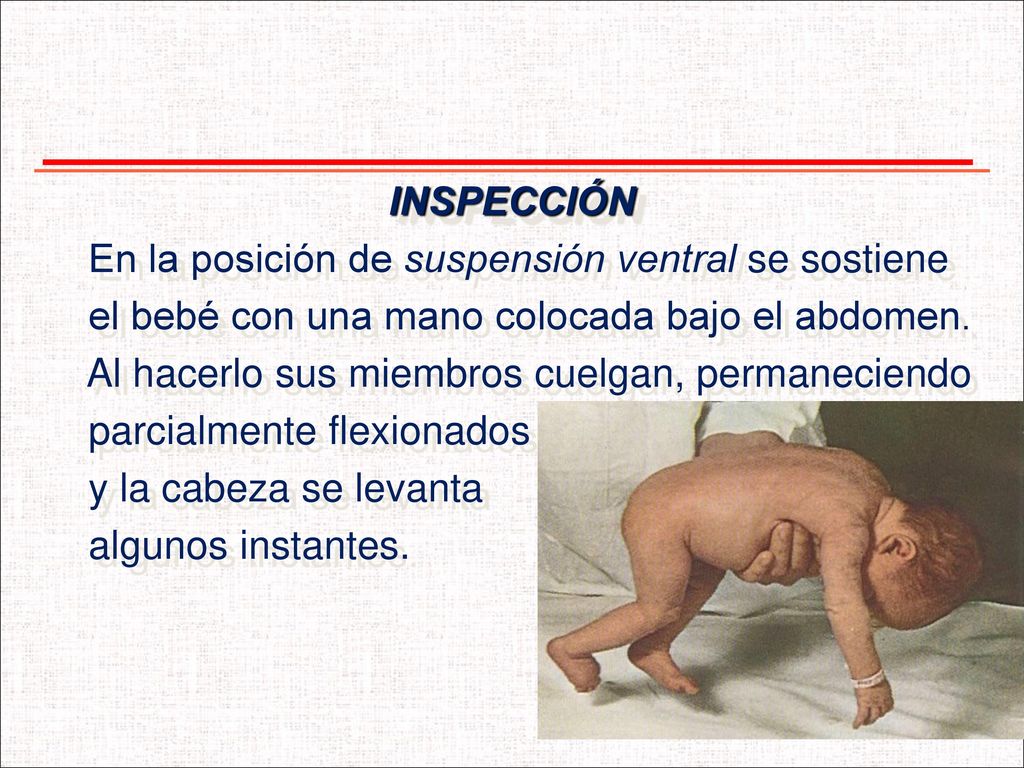 INSPECCIÓN

En la posición de suspensión ventral se sostiene el bebé con una mano colocada bajo el abdomen. Al hacerlo sus miembros cuelgan, permaneciendo parcialmente flexionados y la cabeza se levanta algunos instantes.